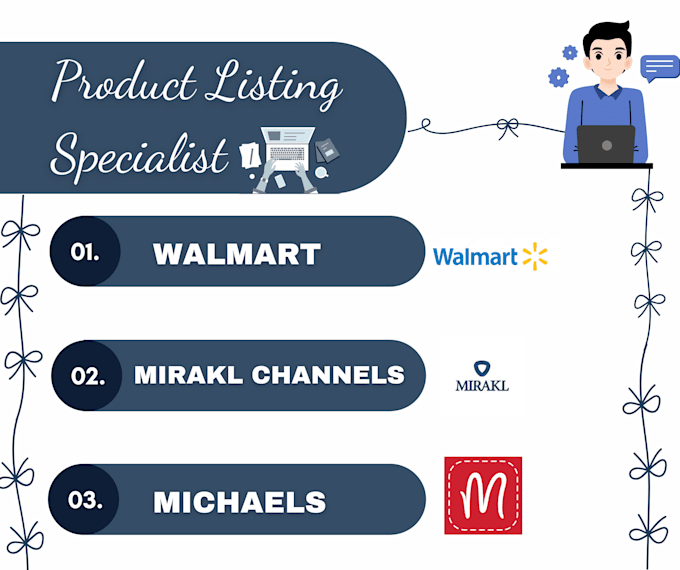 Product Listing Specialist

01. WALMART

Walmart

02. MIRAKL CHANNELS

MIRAKL

03. MICHAELS

M